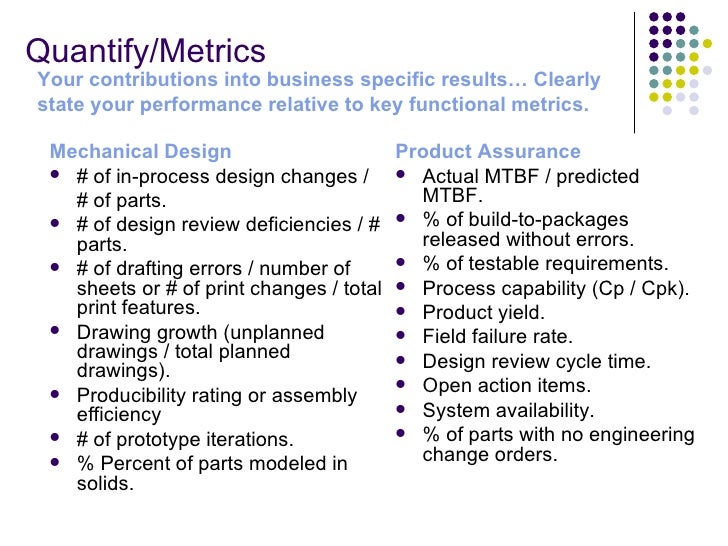 Quantify/Metrics

Your contributions into business specific results… Clearly state your performance relative to key functional metrics.

Mechanical Design

- # of in-process design changes / # of parts.
- # of design review deficiencies / # parts.
- # of drafting errors / number of sheets or # of print changes / total print features.
- Drawing growth (unplanned drawings / total planned drawings).
- Producibility rating or assembly efficiency
- # of prototype iterations.
- % Percent of parts modeled in solids.

Product Assurance

- Actual MTBF / predicted MTBF.
- % of build-to-packages released without errors.
- % of testable requirements.
- Process capability (Cp / Cpk).
- Product yield.
- Field failure rate.
- Design review cycle time.
- Open action items.
- System availability.
- % of parts with no engineering change orders.